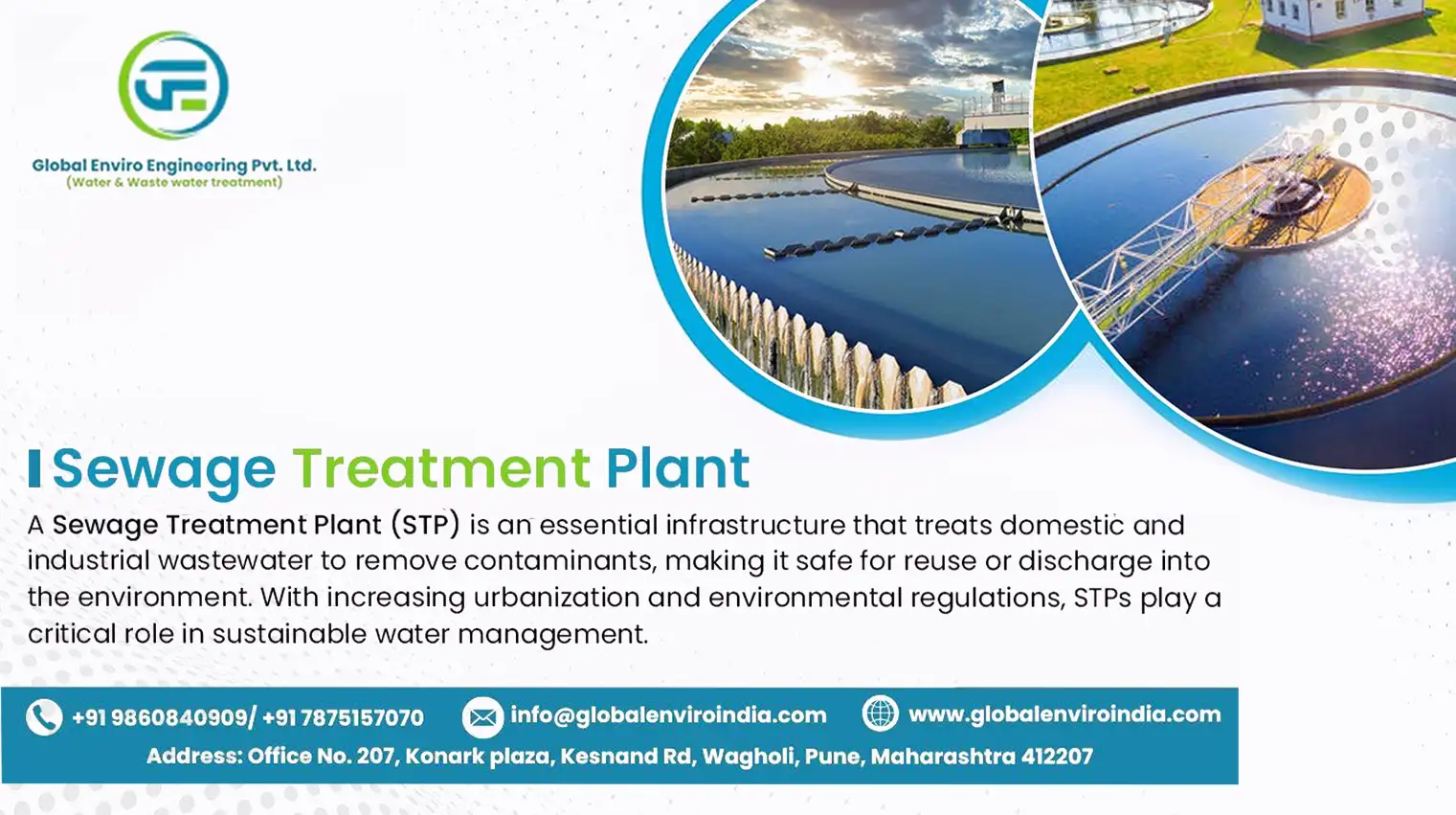 Global Enviro Engineering Pvt. Ltd.
(Water & Waste water treatment)

Sewage Treatment Plant

A Sewage Treatment Plant (STP) is an essential infrastructure that treats domestic and industrial wastewater to remove contaminants, making it safe for reuse or discharge into the environment. With increasing urbanization and environmental regulations, STPs play a critical role in sustainable water management.

+91 9860840909/ +91 7875157070 info@globalenviroindia.com www.globalenviroindia.com
Address: Office No. 207, Konark plaza, Kesnand Rd, Wagholi, Pune, Maharashtra 412207